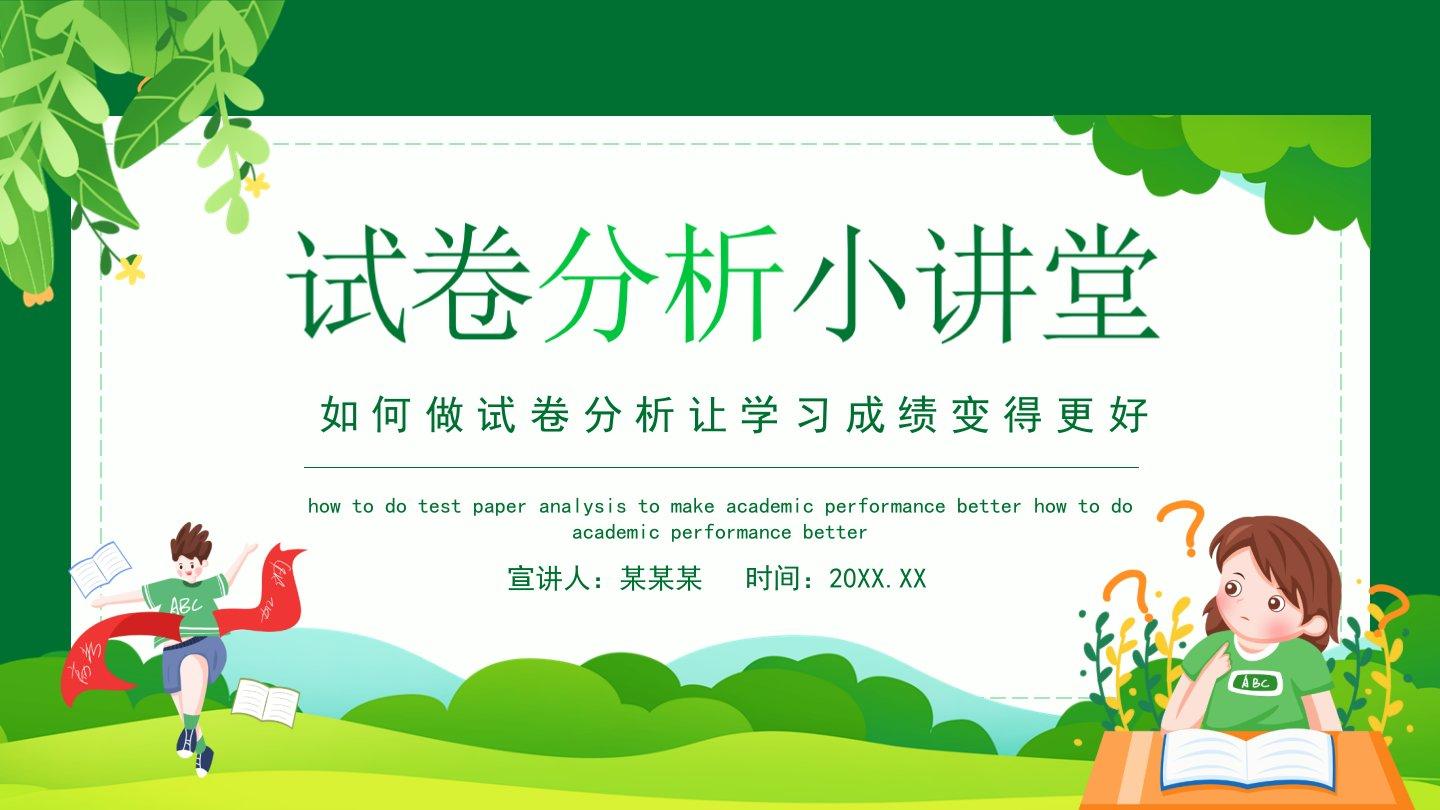 试卷分析小讲堂

如何做试卷分析让学习成绩变得更好

how to do test paper analysis to make academic performance better how to do academic performance better

宣讲人：某某某　时间：20XX.XX

ABC

ABC